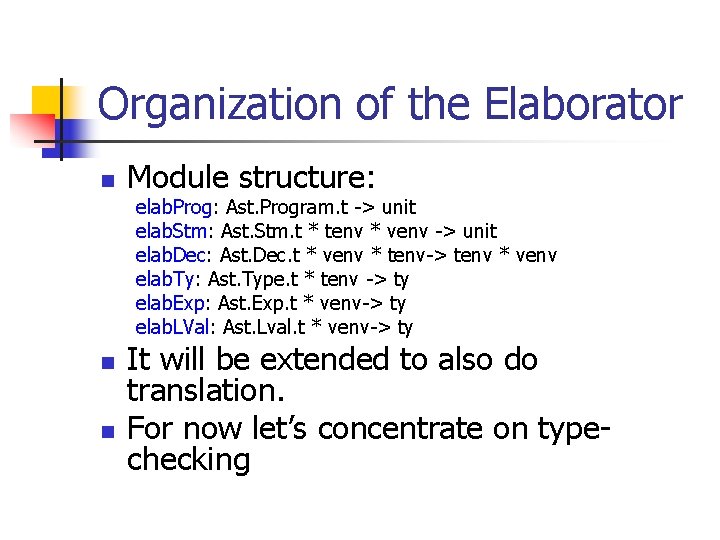 Organization of the Elaborator

Module structure:

elabProg: Ast.Program.t -> unit
elabStm: Ast.Stm.t * tenv * venv -> unit
elabDec: Ast.Dec.t * venv * tenv-> tenv * venv
elabTy: Ast.Type.t * tenv -> ty
elabExp: Ast.Exp.t * venv-> ty
elabLVal: Ast.Lval.t * venv-> ty

It will be extended to also do translation.

For now let's concentrate on type-checking